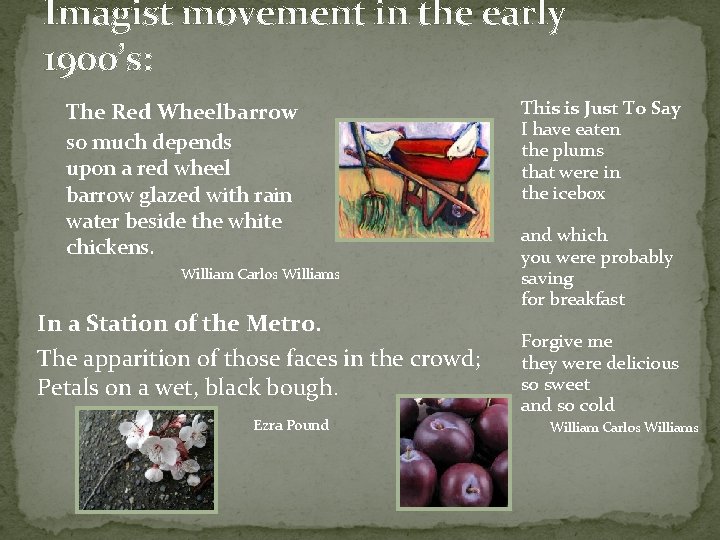 Imagist movement in the early 1900's:

The Red Wheelbarrow
so much depends
upon a red wheel
barrow glazed with rain
water beside the white
chickens.

William Carlos Williams

In a Station of the Metro.
The apparition of those faces in the crowd;
Petals on a wet, black bough.

Ezra Pound

This is Just To Say
I have eaten
the plums
that were in
the icebox

and which
you were probably
saving
for breakfast

Forgive me
they were delicious
so sweet
and so cold

William Carlos Williams